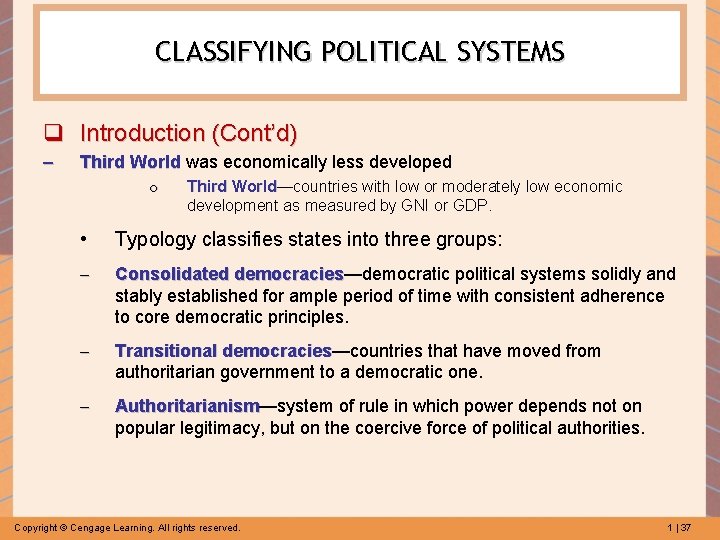 CLASSIFYING POLITICAL SYSTEMS

❑ Introduction (Cont'd)

– Third World was economically less developed

o Third World—countries with low or moderately low economic development as measured by GNI or GDP.

• Typology classifies states into three groups:

– Consolidated democracies—democratic political systems solidly and stably established for ample period of time with consistent adherence to core democratic principles.

– Transitional democracies—countries that have moved from authoritarian government to a democratic one.

– Authoritarianism—system of rule in which power depends not on popular legitimacy, but on the coercive force of political authorities.

Copyright © Cengage Learning. All rights reserved.

1 | 37